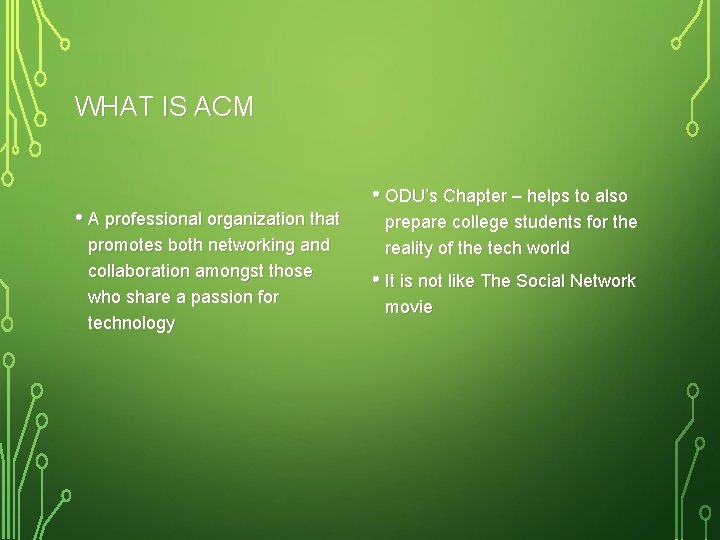 WHAT IS ACM

• A professional organization that promotes both networking and collaboration amongst those who share a passion for technology

• ODU's Chapter – helps to also prepare college students for the reality of the tech world

• It is not like The Social Network movie